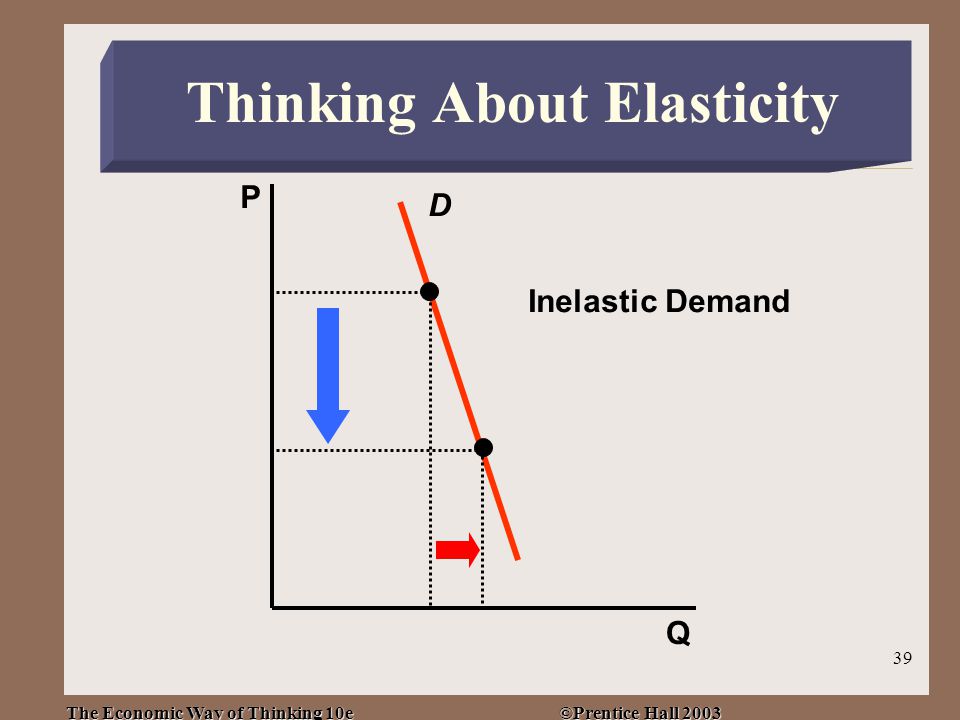 Thinking About Elasticity

P

D

Inelastic Demand

Q

39

The Economic Way of Thinking 10e

©Prentice Hall 2003